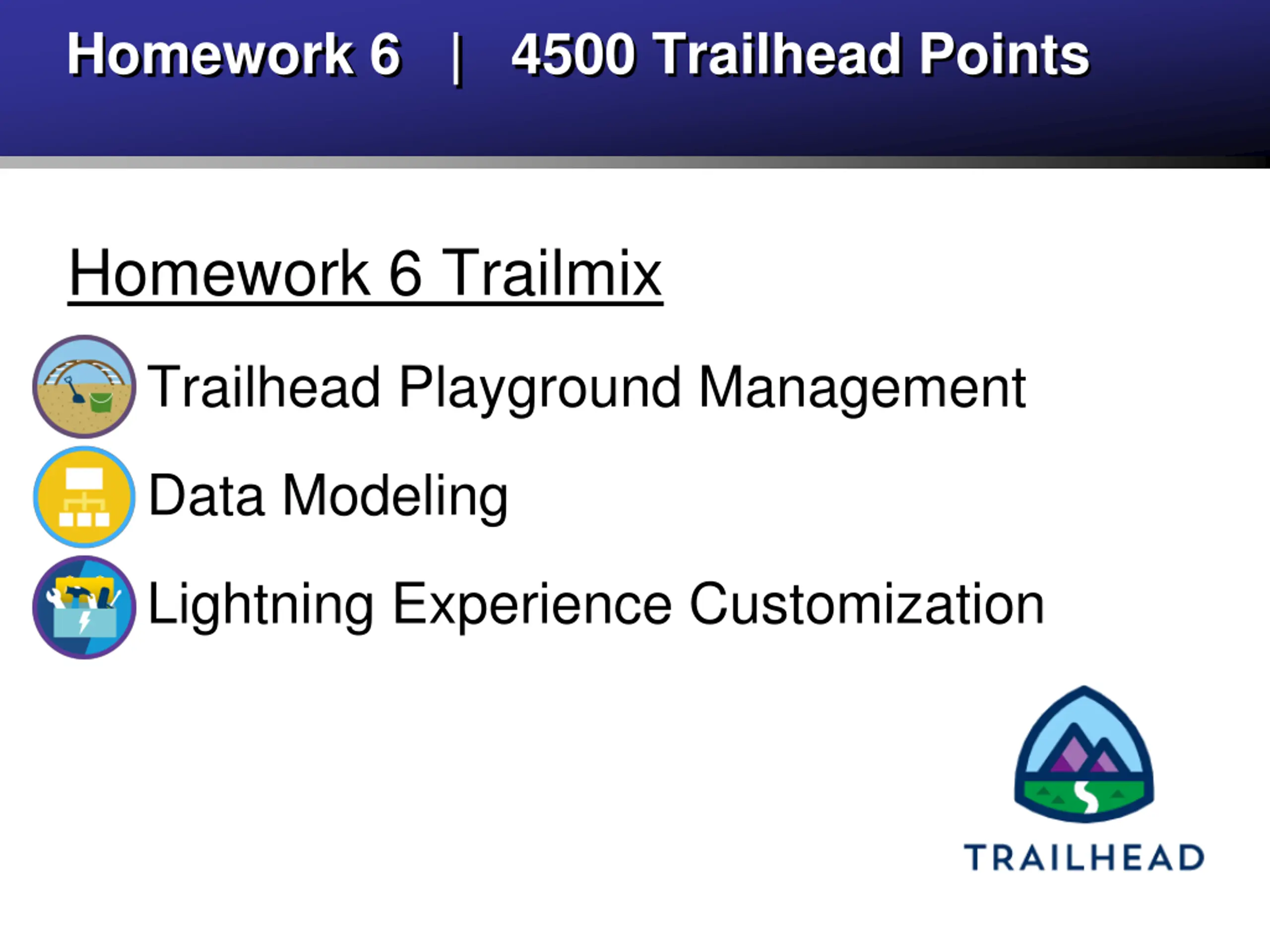 Homework 6 | 4500 Trailhead Points

Homework 6 Trailmix

Trailhead Playground Management
Data Modeling
Lightning Experience Customization

TRAILHEAD